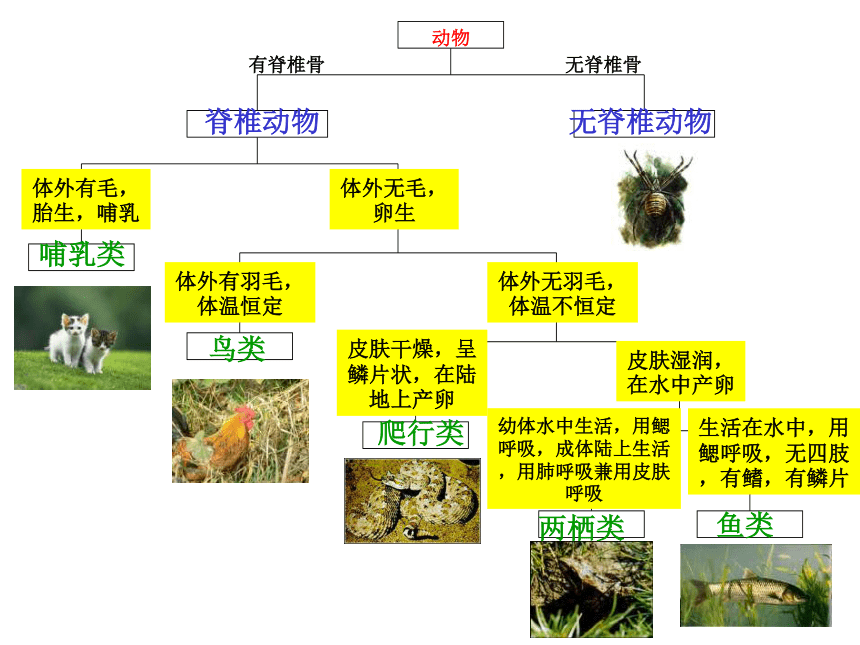 动物

有脊椎骨

无脊椎骨

脊椎动物

无脊椎动物

体外有毛，胎生，哺乳

哺乳类

体外无毛，卵生

体外有羽毛，体温恒定

鸟类

体外无羽毛，体温不恒定

皮肤干燥，呈鳞片状，在陆地上产卵

爬行类

皮肤湿润，在水中产卵

幼体水中生活，用鳃呼吸，成体陆上生活，用肺呼吸兼用皮肤呼吸

两栖类

生活在水中，用鳃呼吸，无四肢，有鳍，有鳞片

鱼类